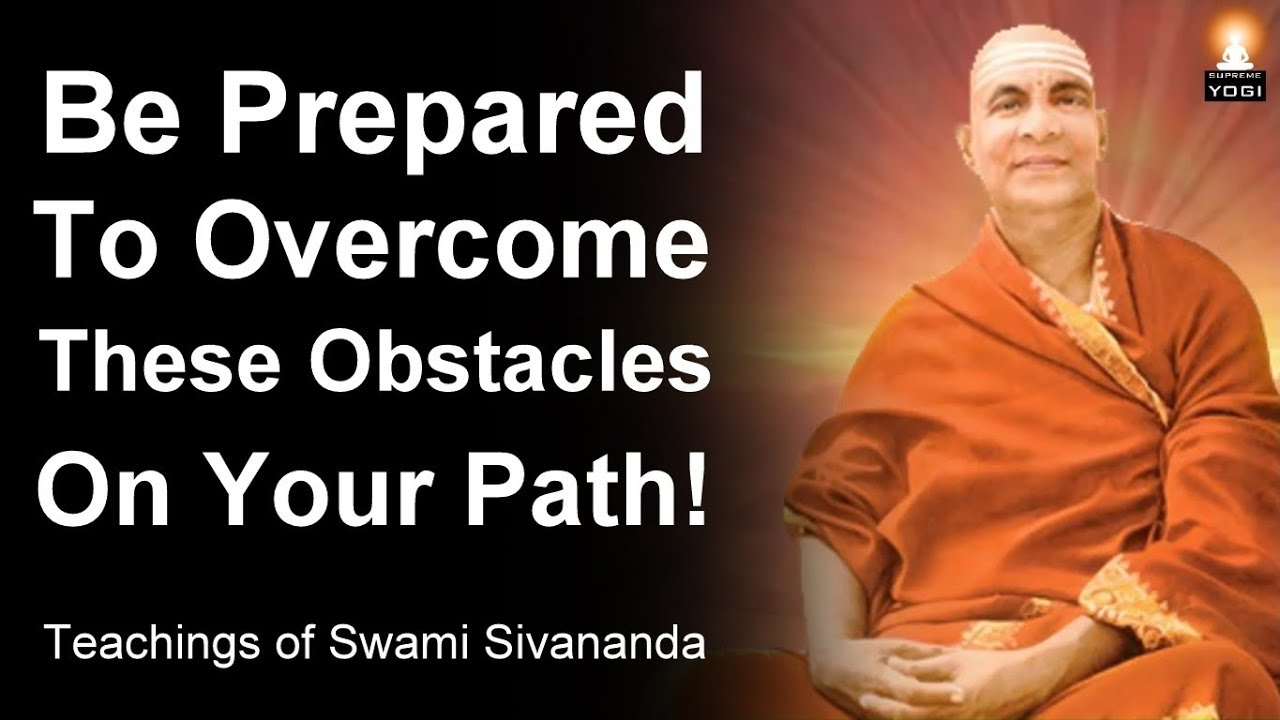 Be Prepared To Overcome These Obstacles On Your Path!

Teachings of Swami Sivananda

SUPREME YOGI